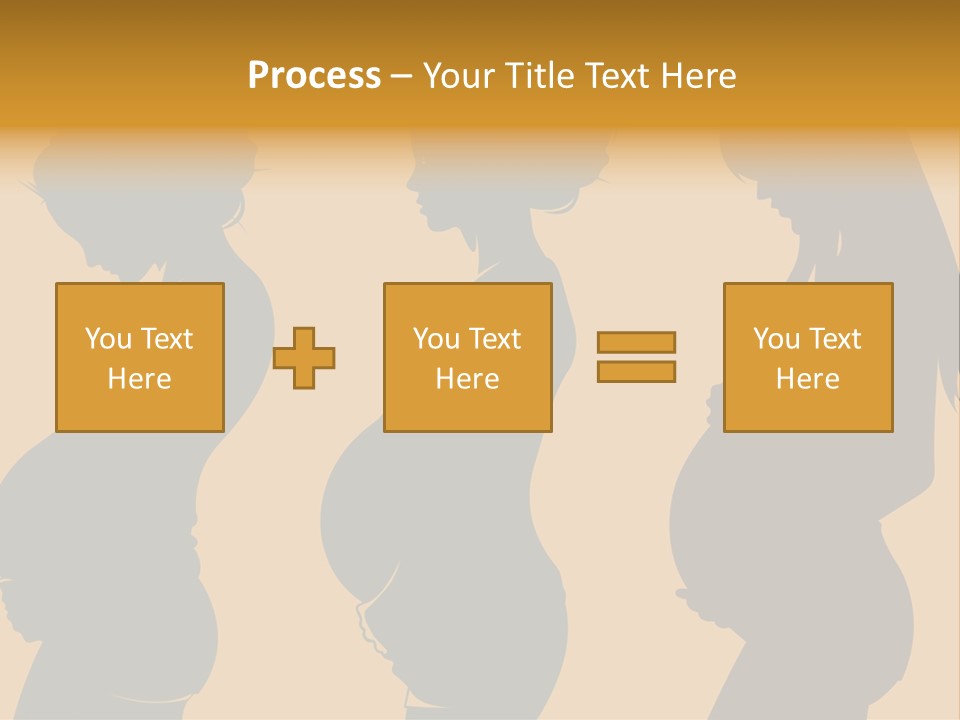 Process – Your Title Text Here

You Text Here

You Text Here

You Text Here